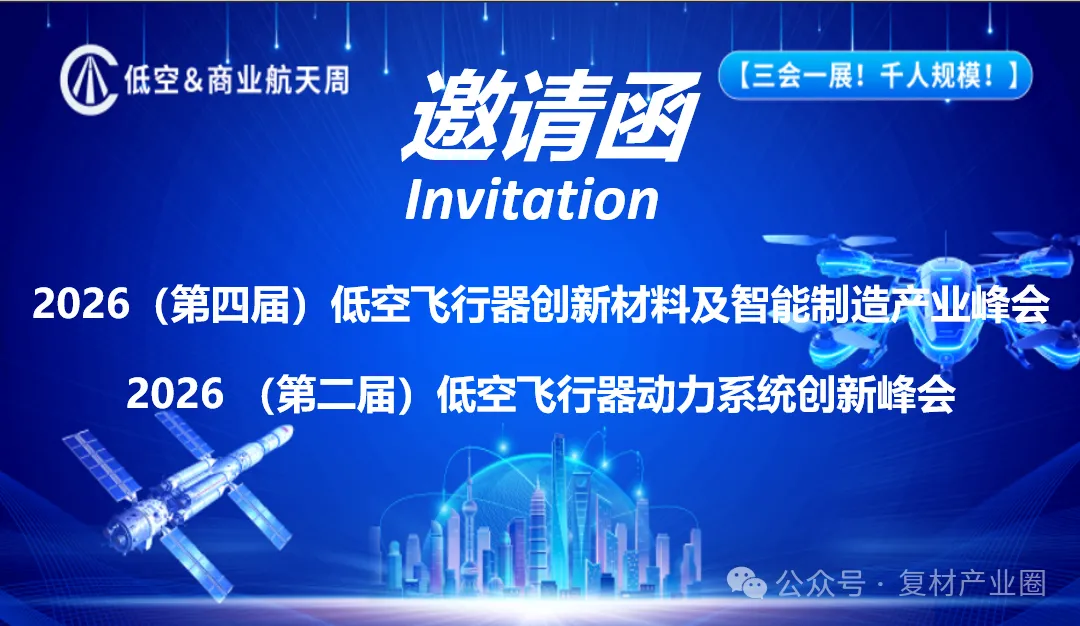 低空&商业航天周

【三会一展！千人规模！】

邀请函
Invitation

2026（第四届）低空飞行器创新材料及智能制造产业峰会

2026 （第二届）低空飞行器动力系统创新峰会

公众号 · 复材产业圈